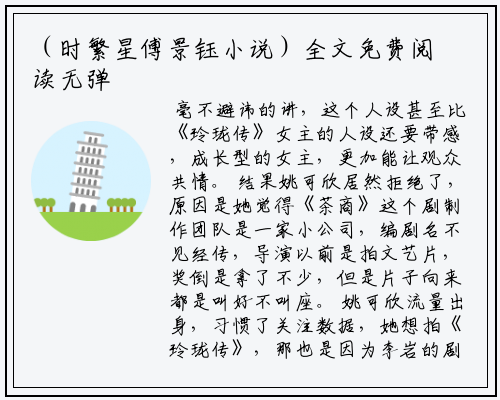 （时繁星傅景钰小说）全文免费阅读无弹

毫不避讳的讲，这个人设甚至比《玲珑传》女主的人设还要带感，成长型的女主，更加能让观众共情。结果姚可欣居然拒绝了，原因是她觉得《茶商》这个剧制作团队是一家小公司，编剧名不见经传，导演以前是拍文艺片，奖倒是拿了不少，但是片子向来都是叫好不叫座。姚可欣流量出身，习惯了关注数据，她想拍《玲珑传》，那也是因为李岩的剧